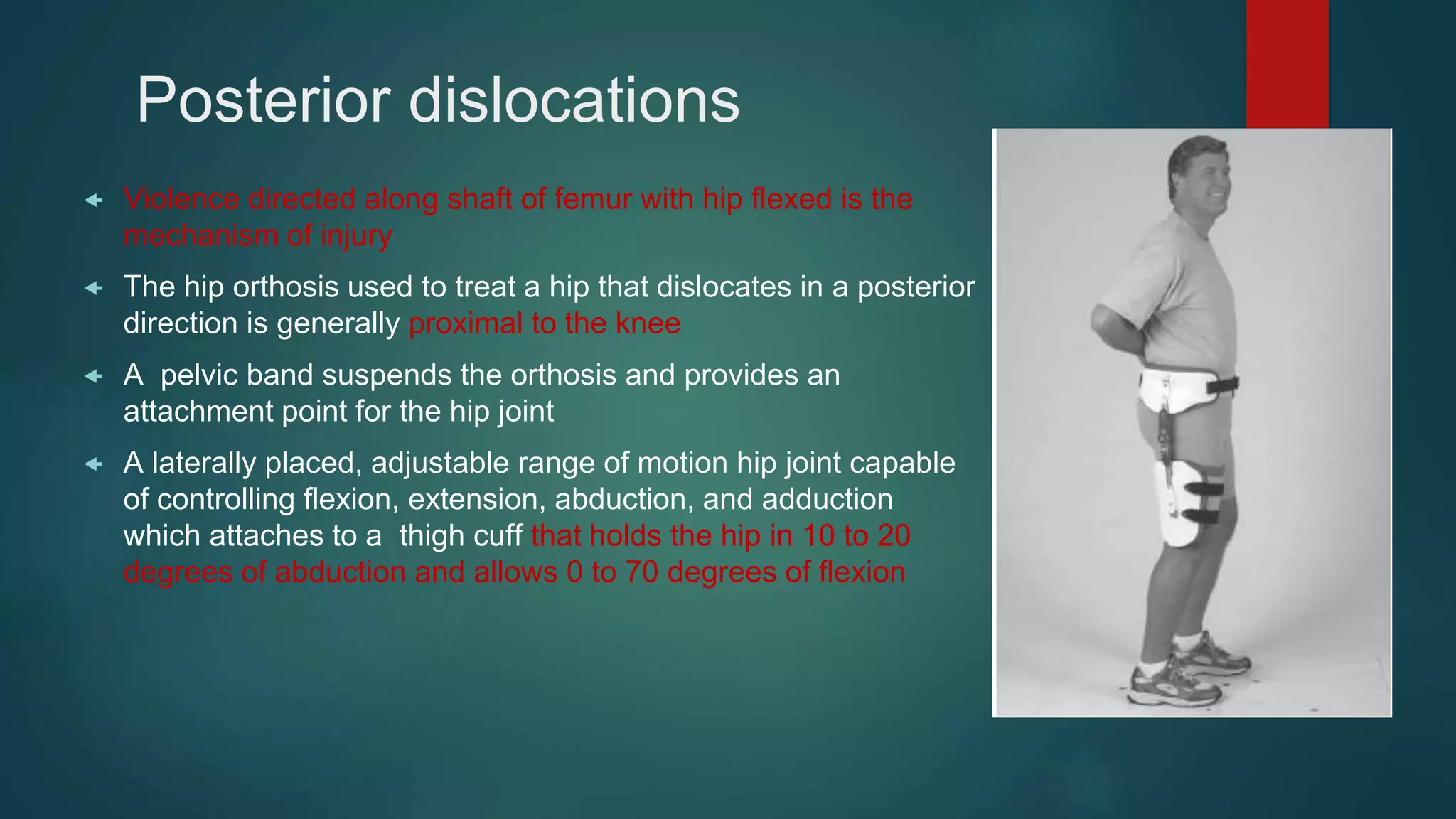 Posterior dislocations

Violence directed along shaft of femur with hip flexed is the mechanism of injury

The hip orthosis used to treat a hip that dislocates in a posterior direction is generally proximal to the knee

A  pelvic band suspends the orthosis and provides an attachment point for the hip joint

A laterally placed, adjustable range of motion hip joint capable of controlling flexion, extension, abduction, and adduction which attaches to a  thigh cuff that holds the hip in 10 to 20 degrees of abduction and allows 0 to 70 degrees of flexion